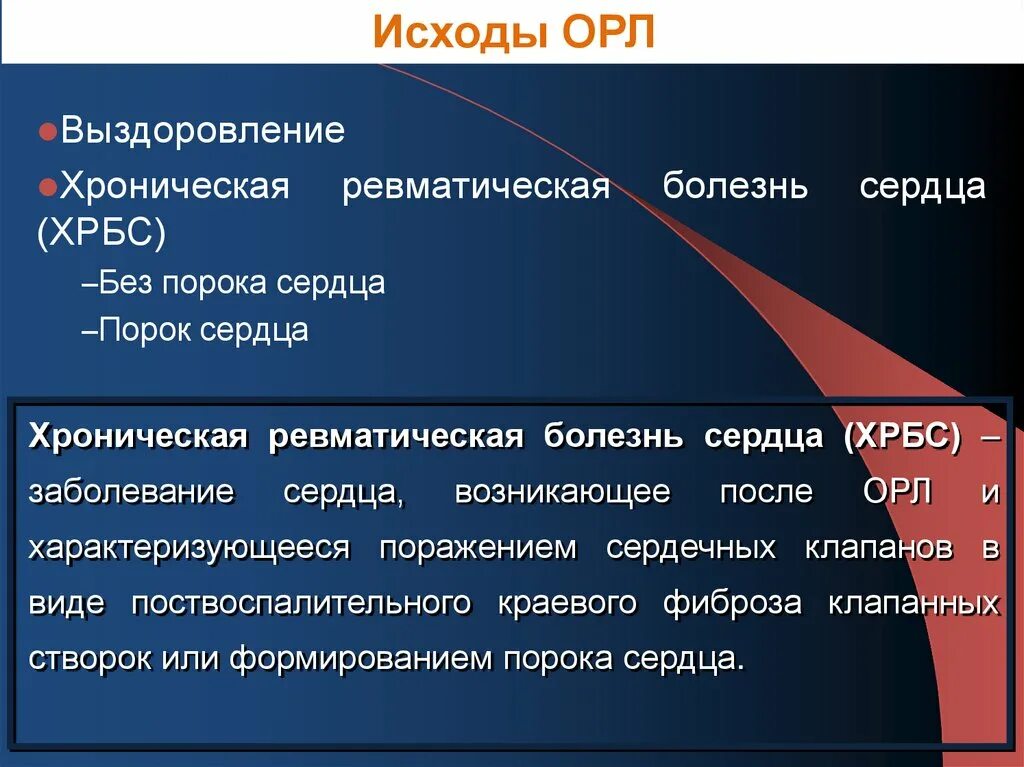 Исходы ОРЛ

Выздоровление

Хроническая ревматическая болезнь сердца (ХРБС)

–Без порока сердца

–Порок сердца

Хроническая ревматическая болезнь сердца (ХРБС) – заболевание сердца, возникающее после ОРЛ и характеризующееся поражением сердечных клапанов в виде поствоспалительного краевого фиброза клапанных створок или формированием порока сердца.